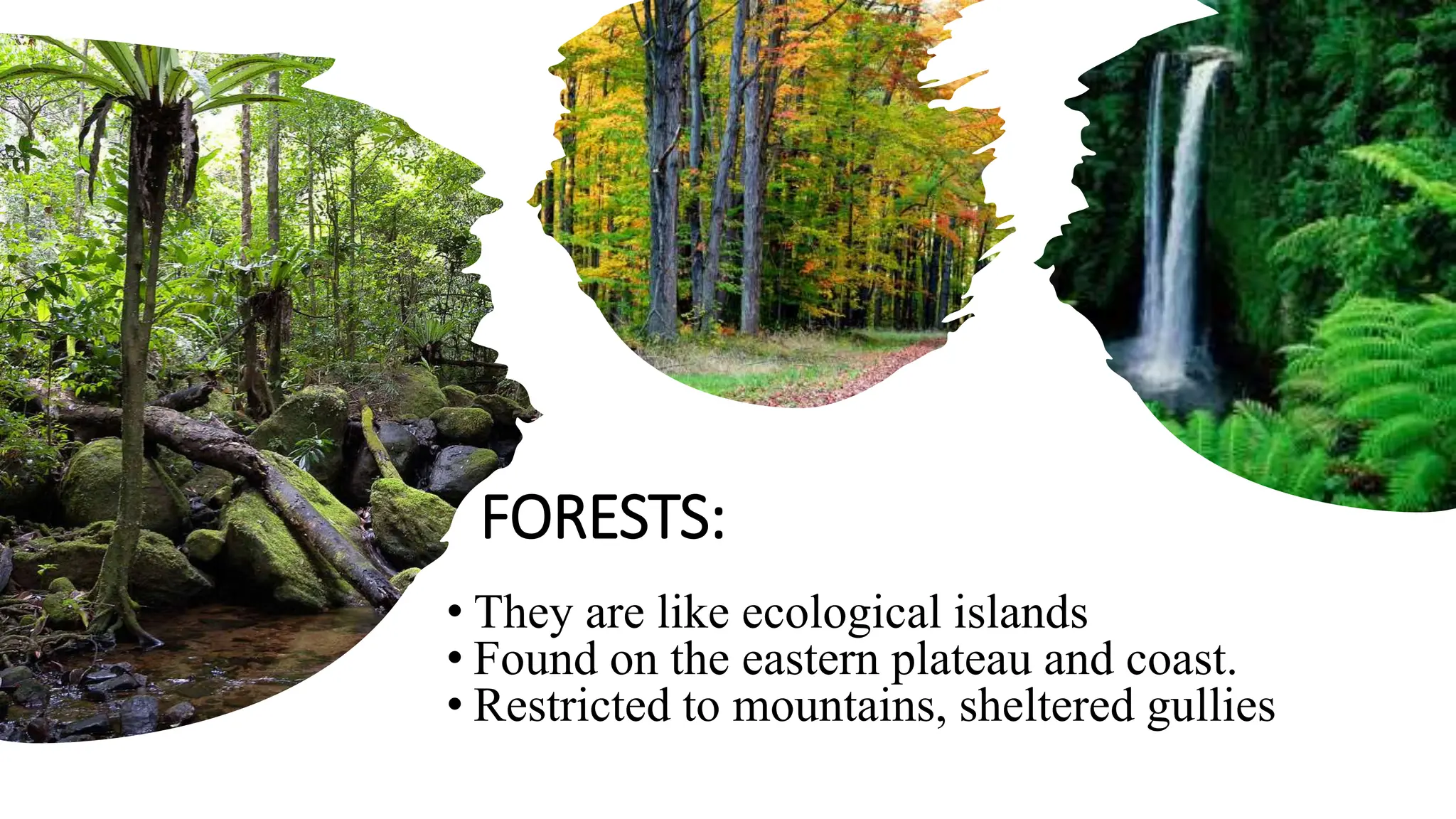 FORESTS:

• They are like ecological islands
• Found on the eastern plateau and coast.
• Restricted to mountains, sheltered gullies